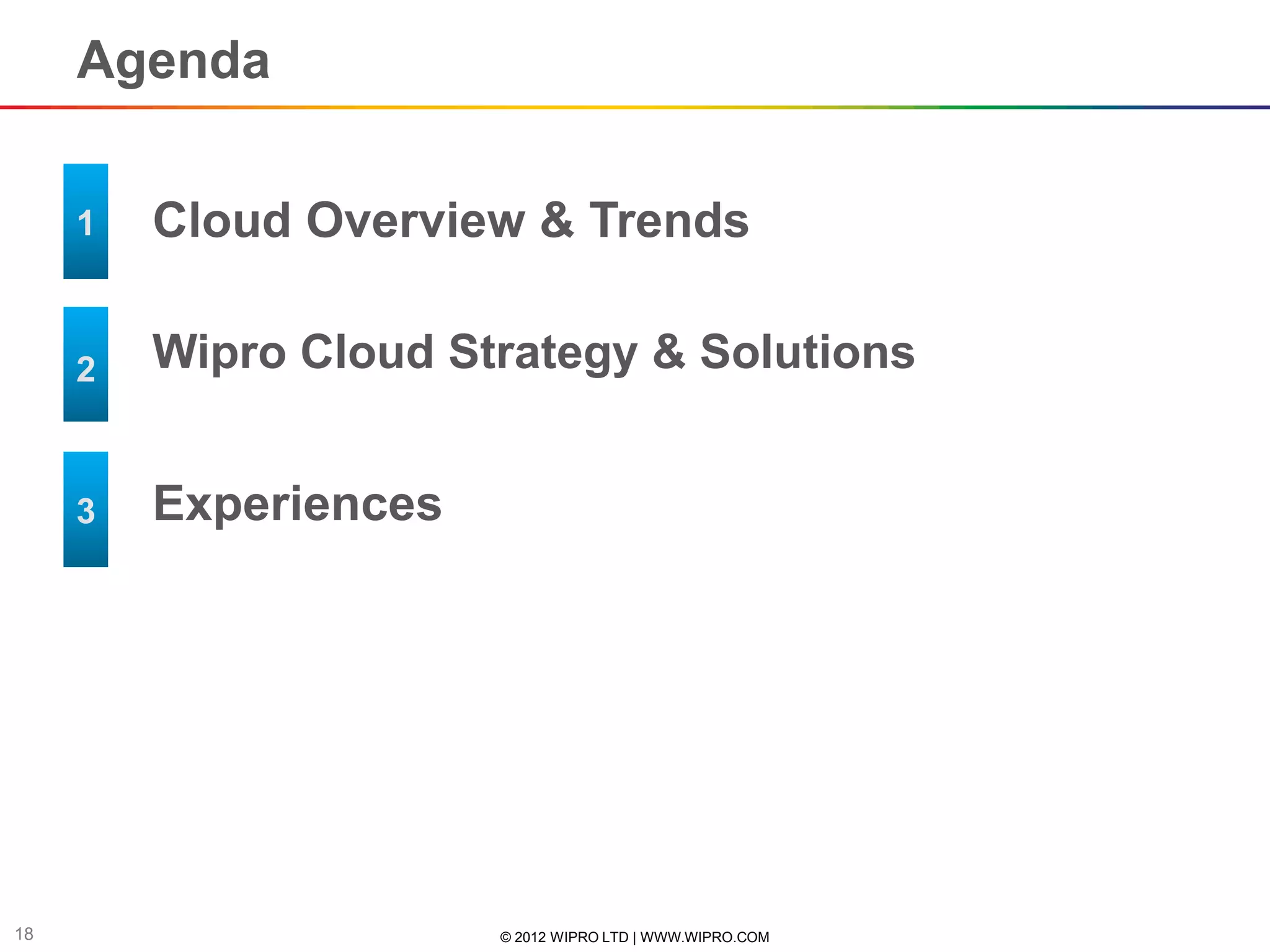 Agenda

1 Cloud Overview & Trends

2 Wipro Cloud Strategy & Solutions

3 Experiences

18

© 2012 WIPRO LTD | WWW.WIPRO.COM